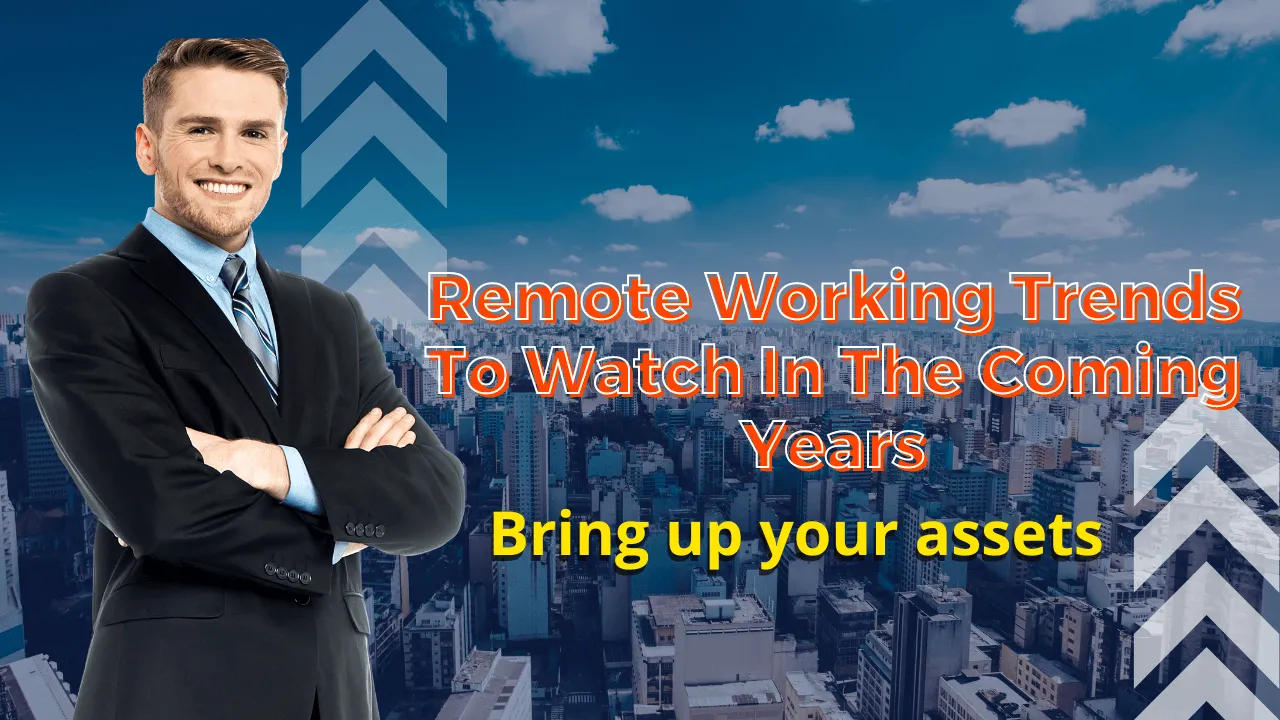 Remote Working Trends To Watch In The Coming Years

Bring up your assets